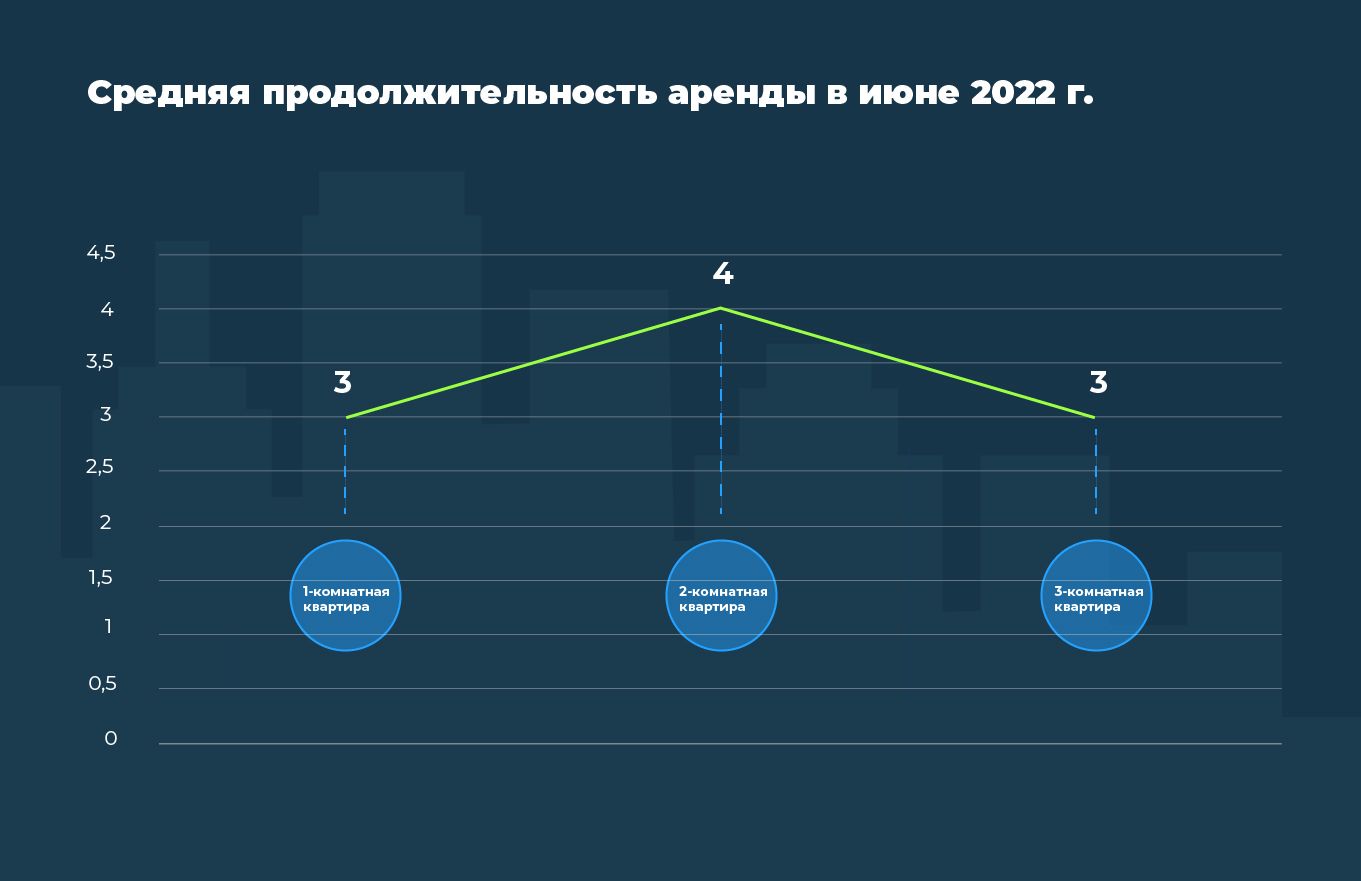 Средняя продолжительность аренды в июне 2022 г.

4,5
4
3,5
3
2,5
2
1,5
1
0,5
0

3
4
3

1-комнатная квартира
2-комнатная квартира
3-комнатная квартира